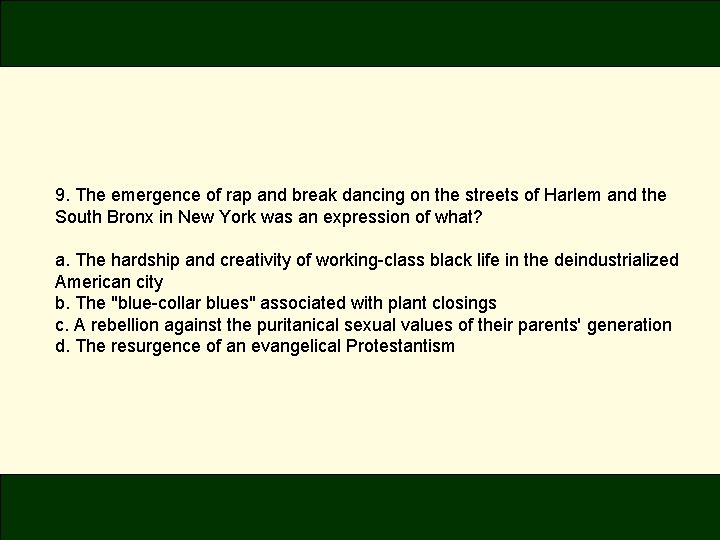 9. The emergence of rap and break dancing on the streets of Harlem and the South Bronx in New York was an expression of what?

a. The hardship and creativity of working-class black life in the deindustrialized American city
b. The "blue-collar blues" associated with plant closings
c. A rebellion against the puritanical sexual values of their parents' generation
d. The resurgence of an evangelical Protestantism